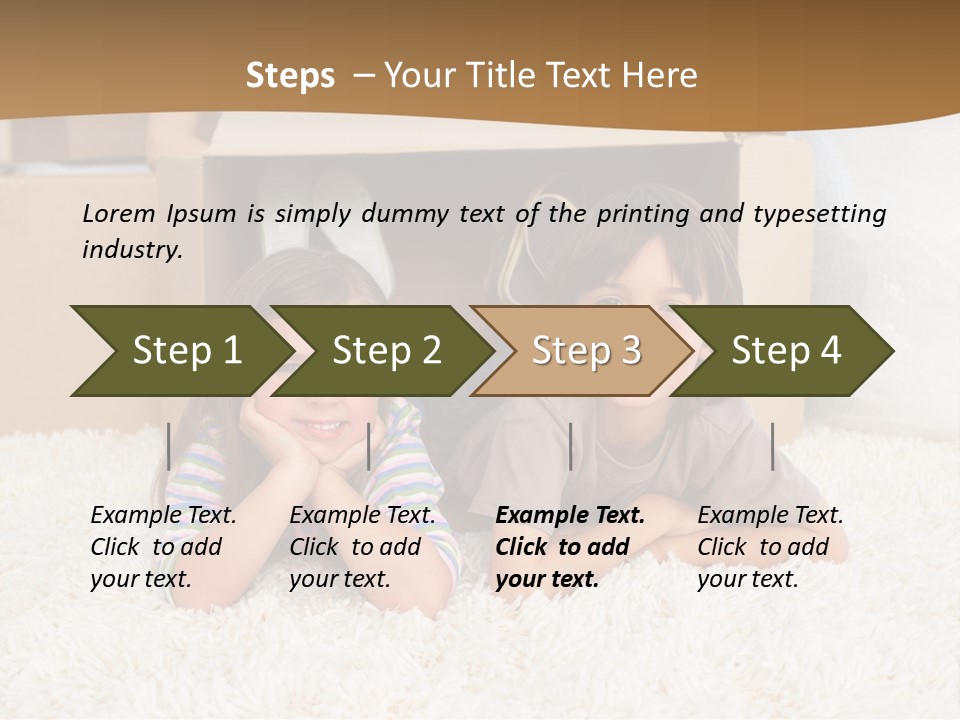 Steps – Your Title Text Here

Lorem Ipsum is simply dummy text of the printing and typesetting industry.

Step 1

Step 2

Step 3

Step 4

Example Text. Click to add your text.

Example Text. Click to add your text.

Example Text. Click to add your text.

Example Text. Click to add your text.